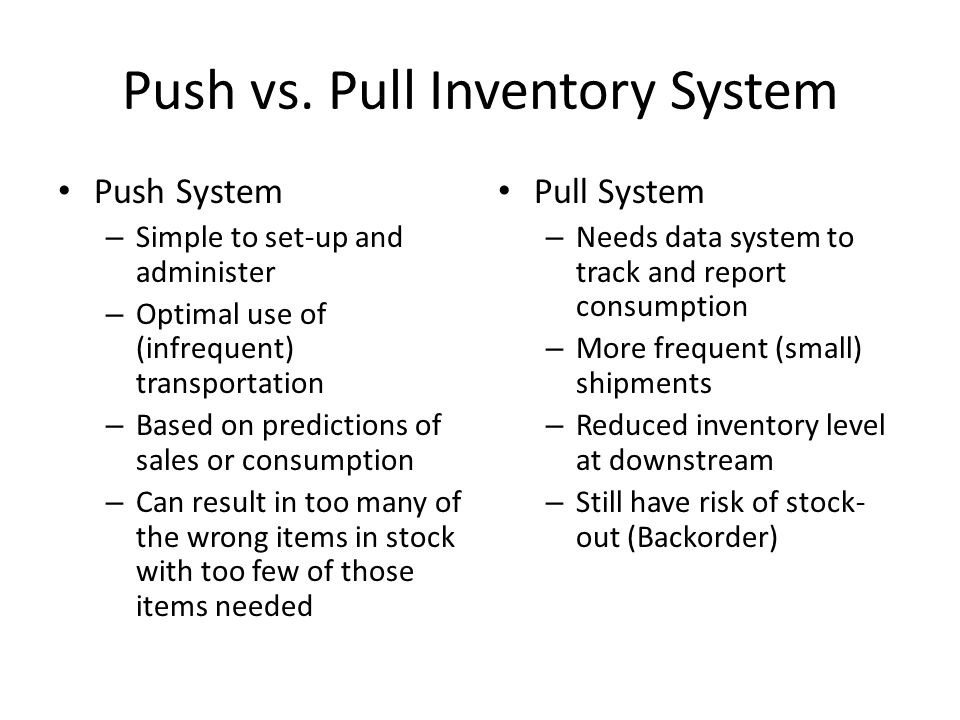 Push vs. Pull Inventory System

• Push System
– Simple to set-up and administer
– Optimal use of (infrequent) transportation
– Based on predictions of sales or consumption
– Can result in too many of the wrong items in stock with too few of those items needed

• Pull System
– Needs data system to track and report consumption
– More frequent (small) shipments
– Reduced inventory level at downstream
– Still have risk of stock-out (Backorder)